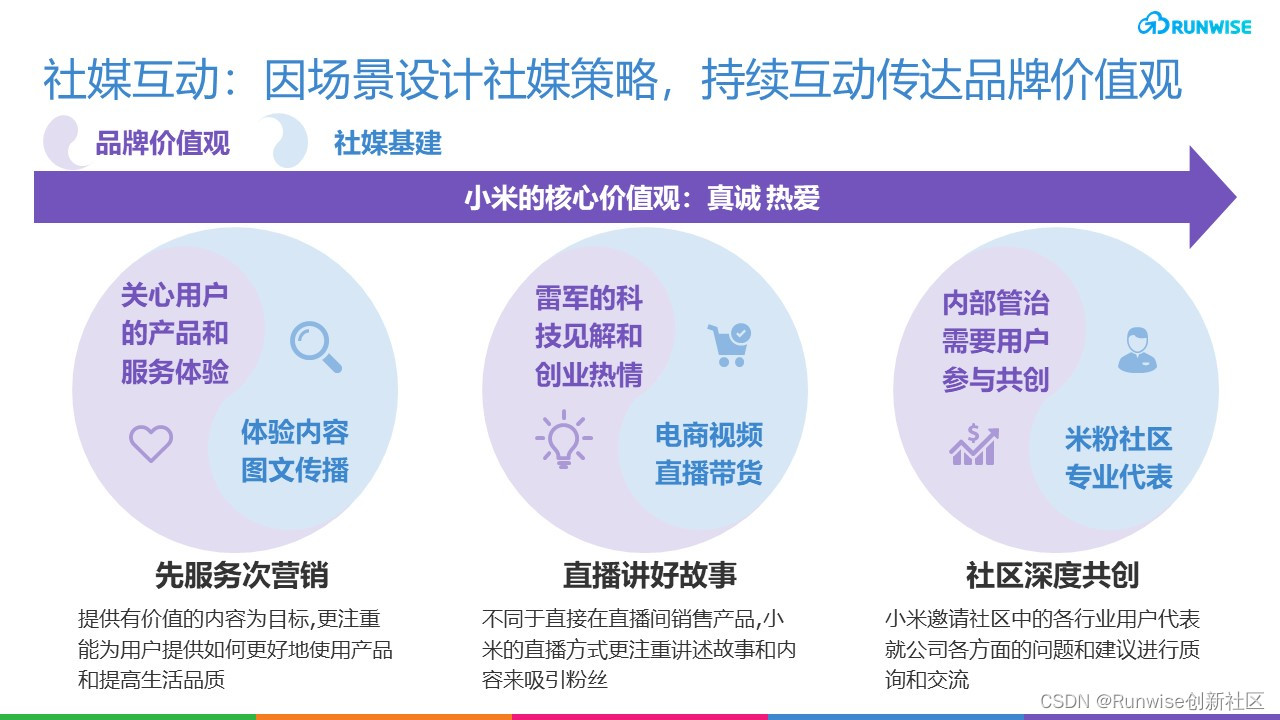 RUNWISE

社媒互动：因场景设计社媒策略，持续互动传达品牌价值观

品牌价值观

社媒基建

小米的核心价值观：真诚 热爱

关心用户的产品和服务体验

体验内容图文传播

先服务次营销

提供有价值的内容为目标,更注重能为用户提供如何更好地使用产品和提高生活品质

雷军的科技见解和创业热情

电商视频直播带货

直播讲好故事

不同于直接在直播间销售产品,小米的直播方式更注重讲述故事和内容来吸引粉丝

内部管治需要用户参与共创

米粉社区专业代表

社区深度共创

小米邀请社区中的各行业用户代表就公司各方面的问题和建议进行质询和交流

CSDN @Runwise创新社区